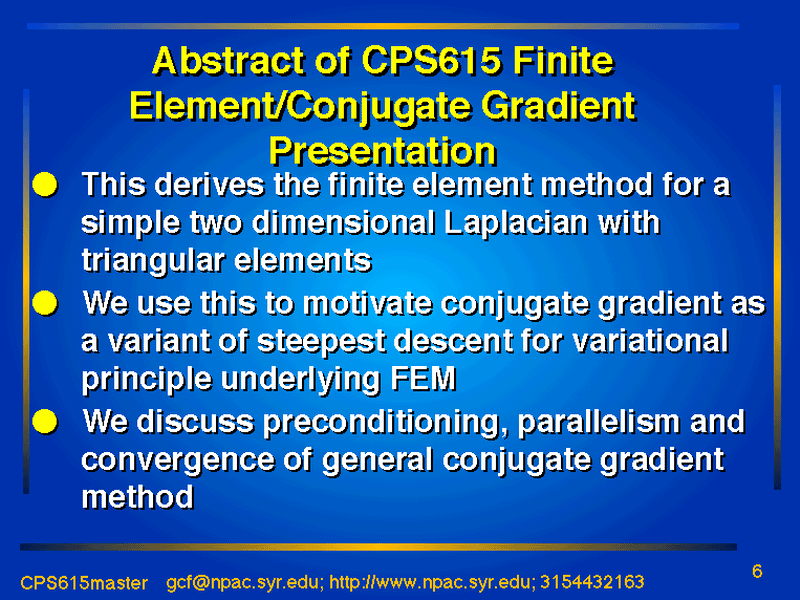 Abstract of CPS615 Finite Element/Conjugate Gradient Presentation

This derives the finite element method for a simple two dimensional Laplacian with triangular elements

We use this to motivate conjugate gradient as a variant of steepest descent for variational principle underlying FEM

We discuss preconditioning, parallelism and convergence of general conjugate gradient method

CPS615master gcf@npac.syr.edu; http://www.npac.syr.edu; 3154432163

6